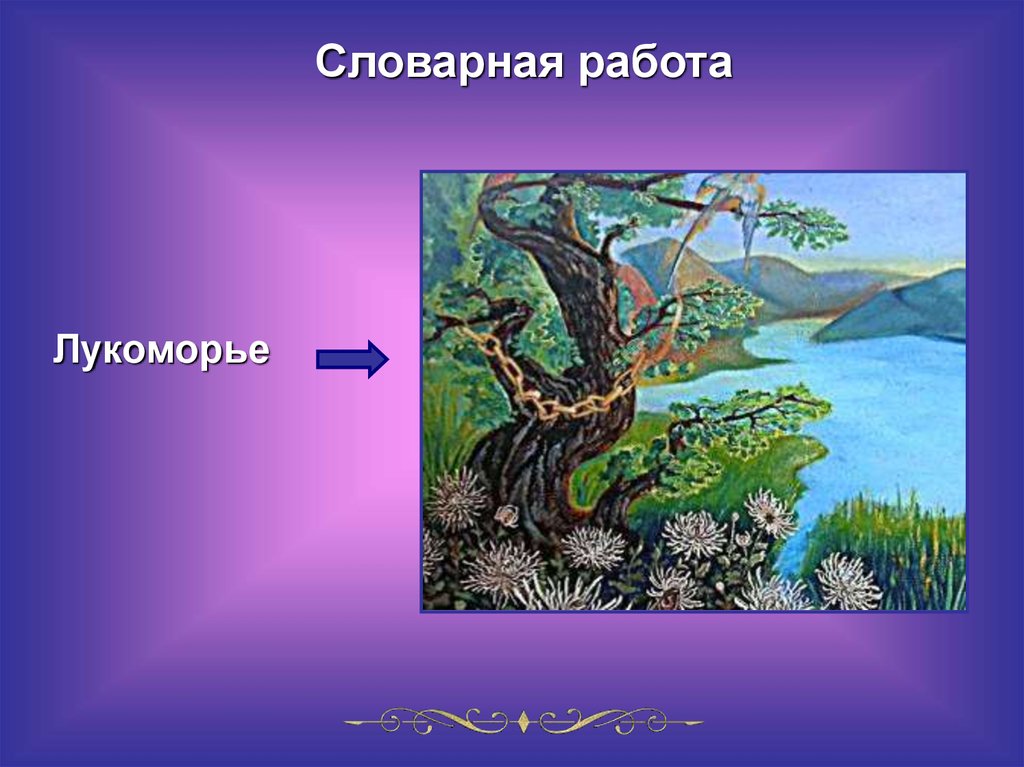 Словарная работа

Лукоморье